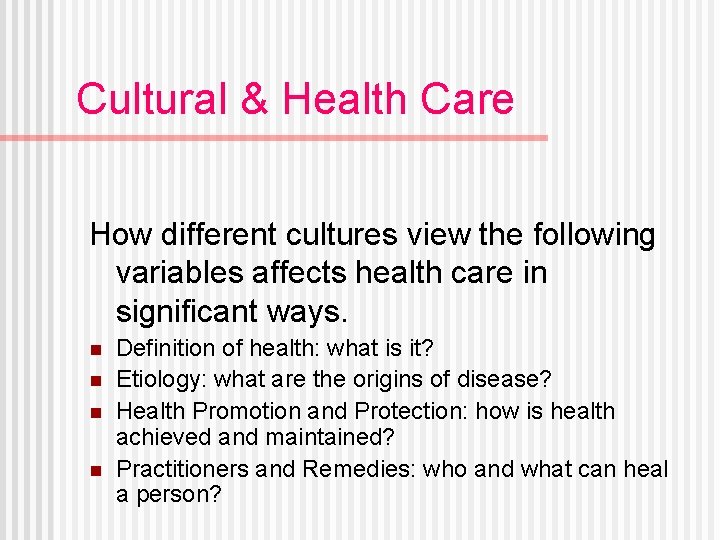 Cultural & Health Care

How different cultures view the following variables affects health care in significant ways.

- Definition of health: what is it?
- Etiology: what are the origins of disease?
- Health Promotion and Protection: how is health achieved and maintained?
- Practitioners and Remedies: who and what can heal a person?